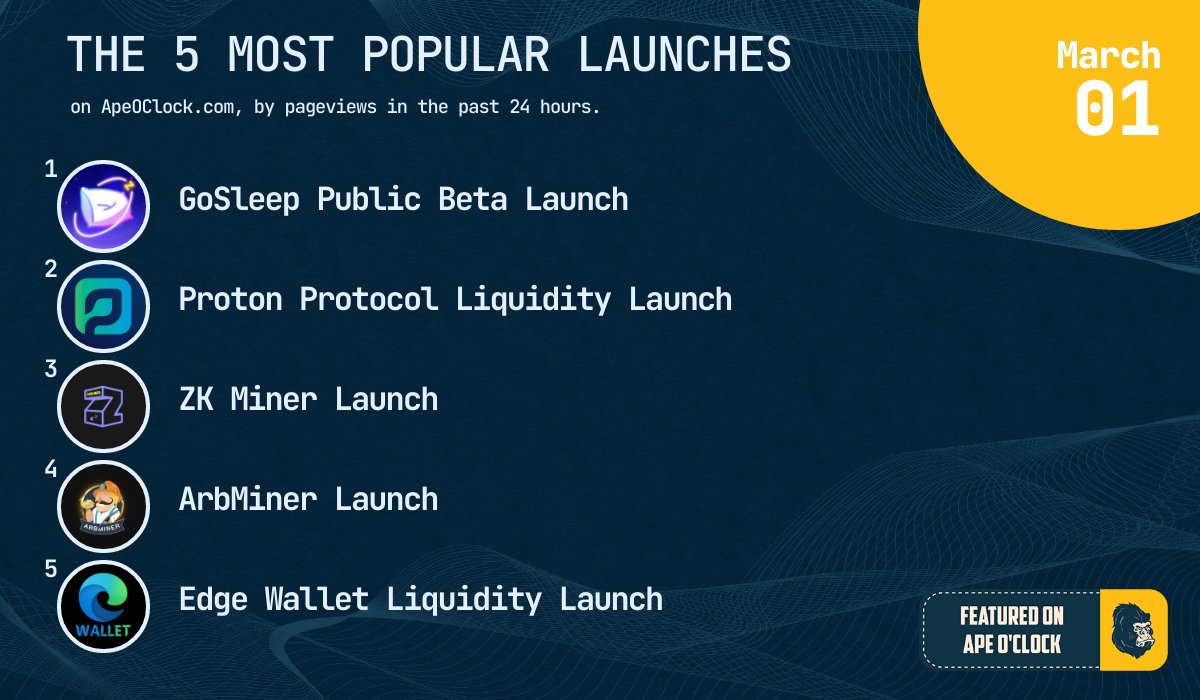 THE 5 MOST POPULAR LAUNCHES

on ApeOClock.com, by pageviews in the past 24 hours.

March
01

1 GoSleep Public Beta Launch

2 Proton Protocol Liquidity Launch

3 ZK Miner Launch

4 ARBMINER ArbMiner Launch

5 WALLET Edge Wallet Liquidity Launch

FEATURED ON APE O'CLOCK